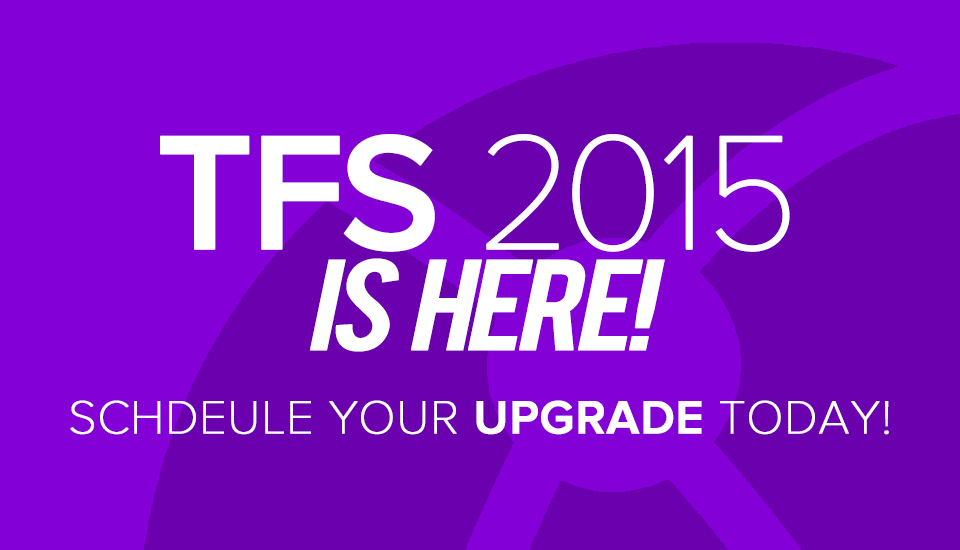 TFS 2015
IS HERE!
SCHDEULE YOUR UPGRADE TODAY!